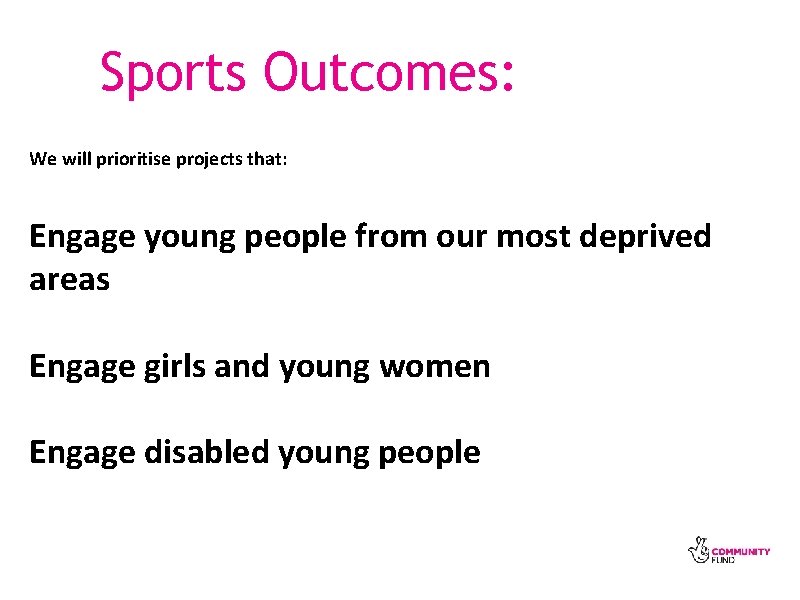 Sports Outcomes:

We will prioritise projects that:

Engage young people from our most deprived areas

Engage girls and young women

Engage disabled young people

COMMUNITY FUND